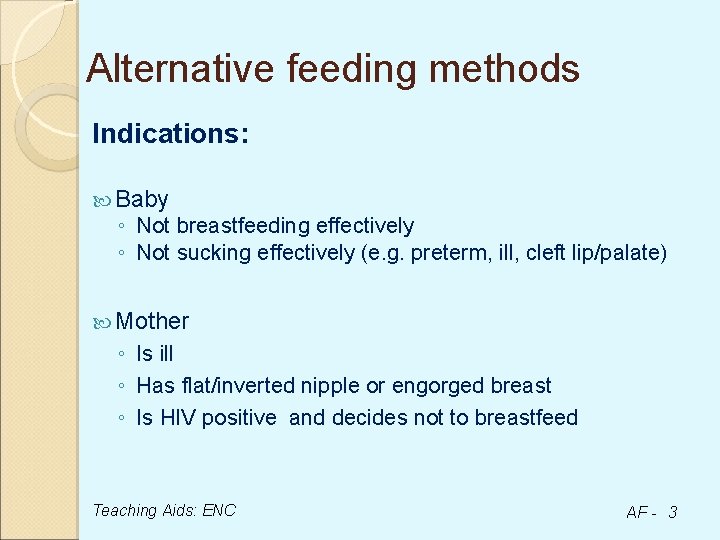 Alternative feeding methods

Indications:

Baby
◦ Not breastfeeding effectively
◦ Not sucking effectively (e.g. preterm, ill, cleft lip/palate)

Mother
◦ Is ill
◦ Has flat/inverted nipple or engorged breast
◦ Is HIV positive and decides not to breastfeed

Teaching Aids: ENC

AF - 3